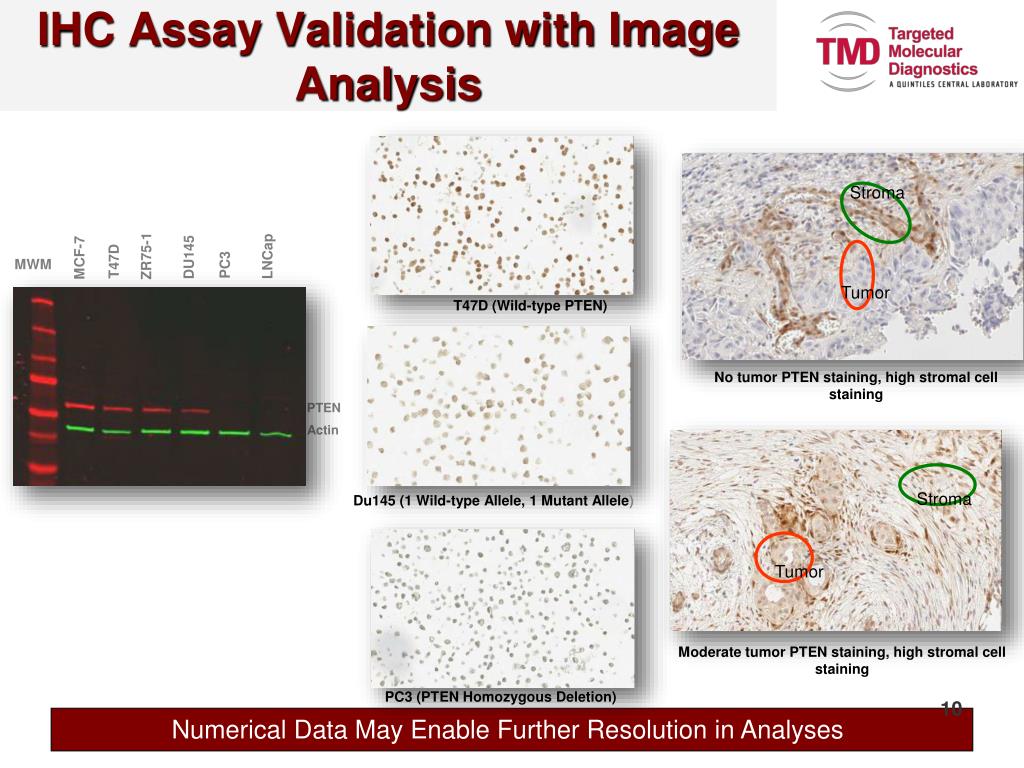 IHC Assay Validation with Image Analysis

TMD Targeted Molecular Diagnostics
A QUINTILES CENTRAL LABORATORY

MWM
MCF-7
T47D
ZR75-1
DU145
PC3
LNCap

PTEN
Actin

T47D (Wild-type PTEN)

Du145 (1 Wild-type Allele, 1 Mutant Allele)

PC3 (PTEN Homozygous Deletion)

Stroma
Tumor

No tumor PTEN staining, high stromal cell staining

Stroma
Tumor

Moderate tumor PTEN staining, high stromal cell staining

10

Numerical Data May Enable Further Resolution in Analyses